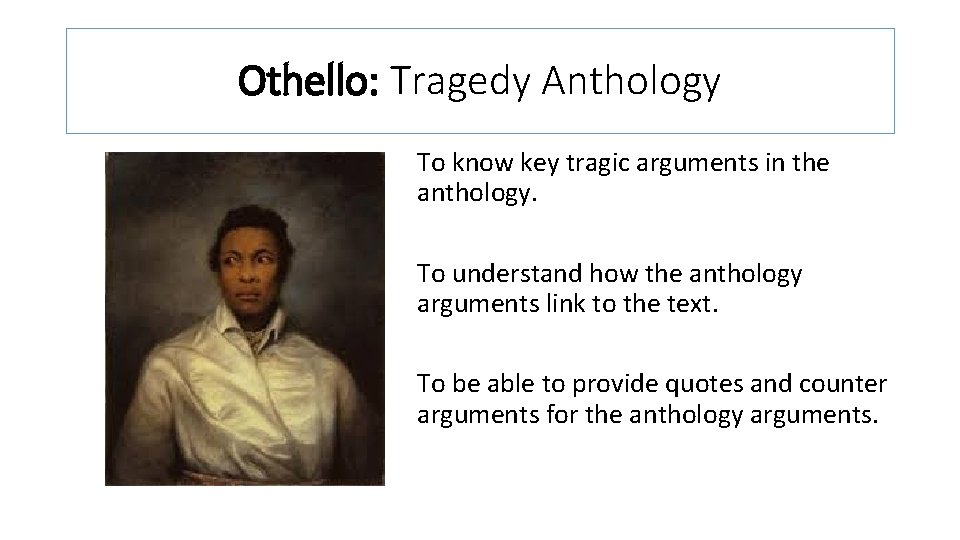 Othello: Tragedy Anthology

To know key tragic arguments in the anthology.

To understand how the anthology arguments link to the text.

To be able to provide quotes and counter arguments for the anthology arguments.